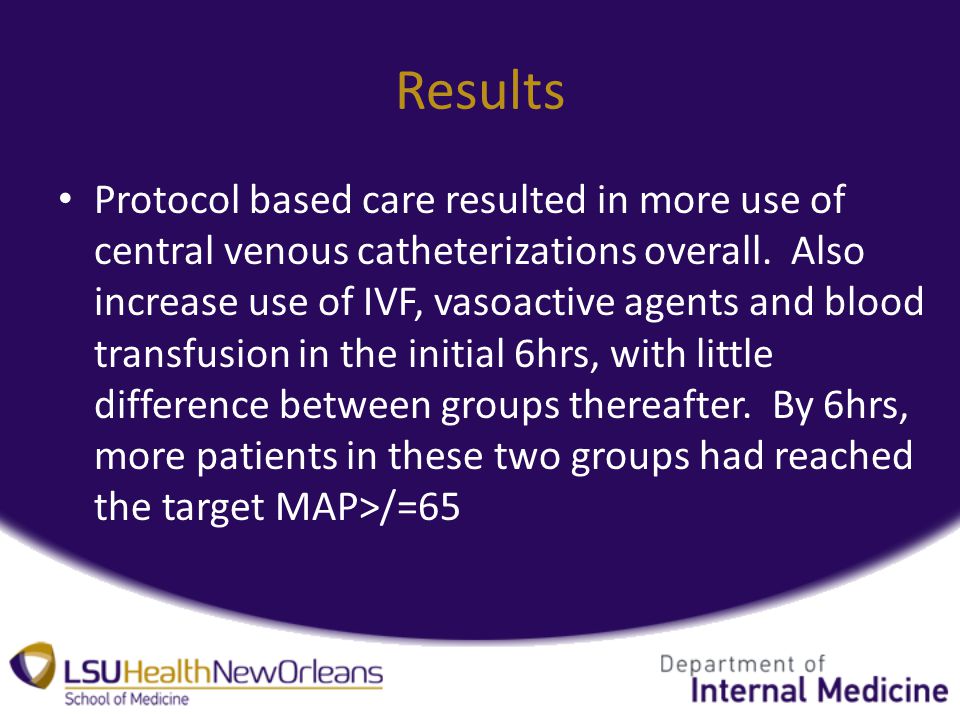 Results

• Protocol based care resulted in more use of central venous catheterizations overall. Also increase use of IVF, vasoactive agents and blood transfusion in the initial 6hrs, with little difference between groups thereafter. By 6hrs, more patients in these two groups had reached the target MAP>/=65

LSUHealthNewOrleans
School of Medicine

Department of
Internal Medicine